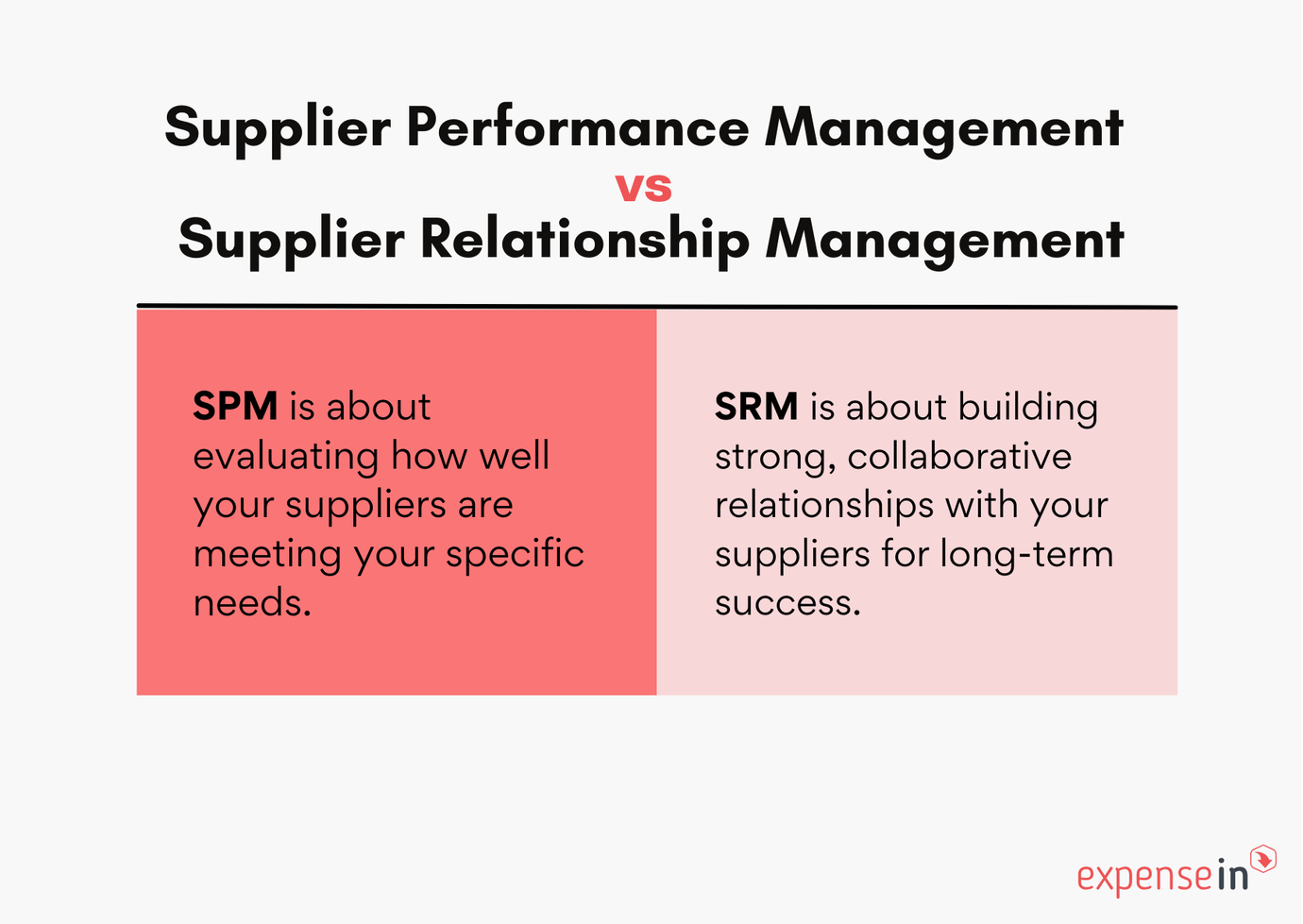 Supplier Performance Management
vs
Supplier Relationship Management

SPM is about evaluating how well your suppliers are meeting your specific needs.

SRM is about building strong, collaborative relationships with your suppliers for long-term success.

expensein